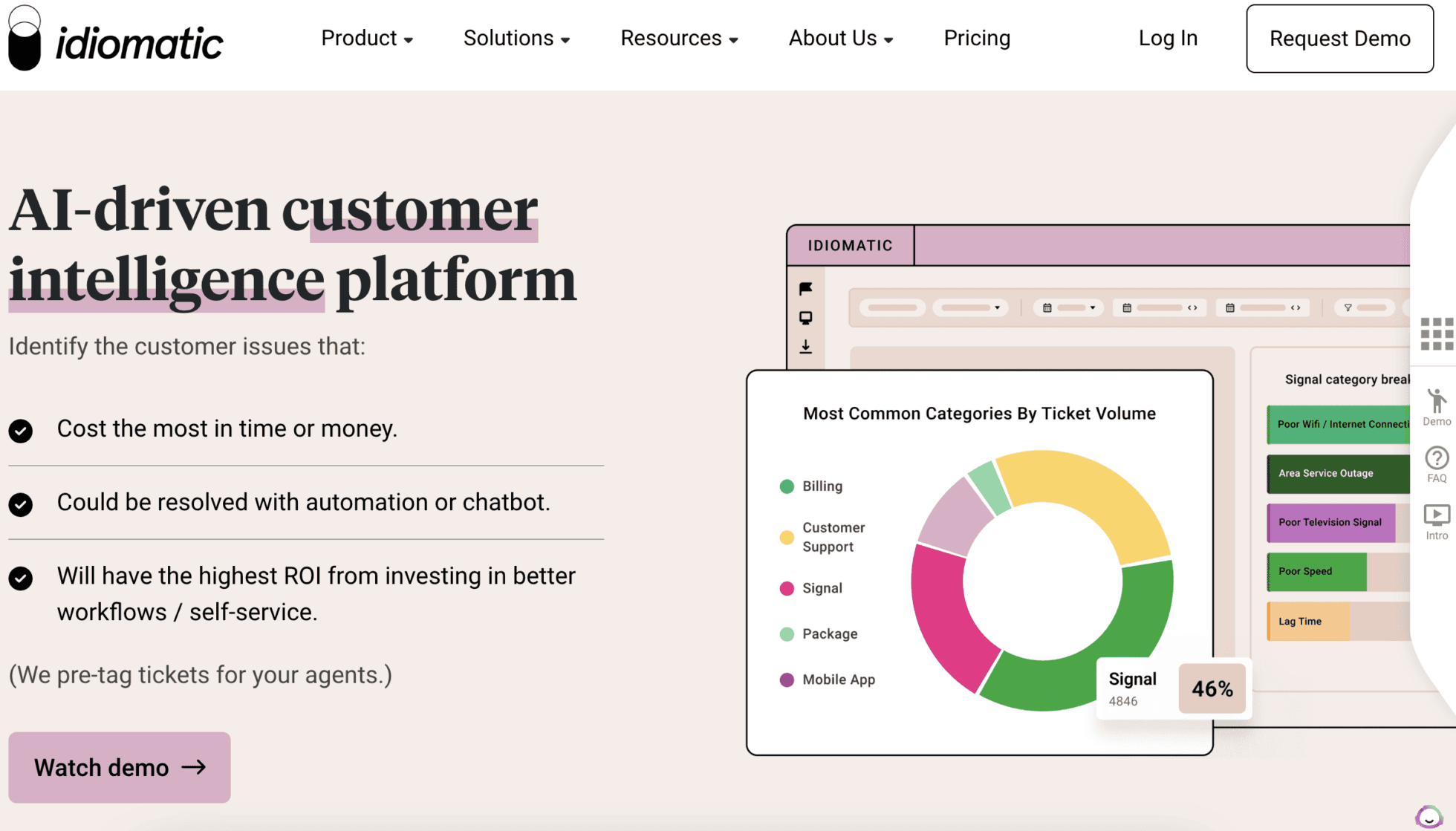 idiomatic

Product Solutions Resources About Us Pricing Log In Request Demo

AI-driven customer intelligence platform

Identify the customer issues that:

Cost the most in time or money.

Could be resolved with automation or chatbot.

Will have the highest ROI from investing in better workflows / self-service.

(We pre-tag tickets for your agents.)

Watch demo →

IDIOMATIC

Most Common Categories By Ticket Volume

Billing

Customer Support

Signal

Package

Mobile App

Signal
4846
46%

Signal category breal

Poor Wifi / Internet Connecti

Area Service Outage

Poor Television Signal

Poor Speed

Lag Time

Demo

FAQ

Intro